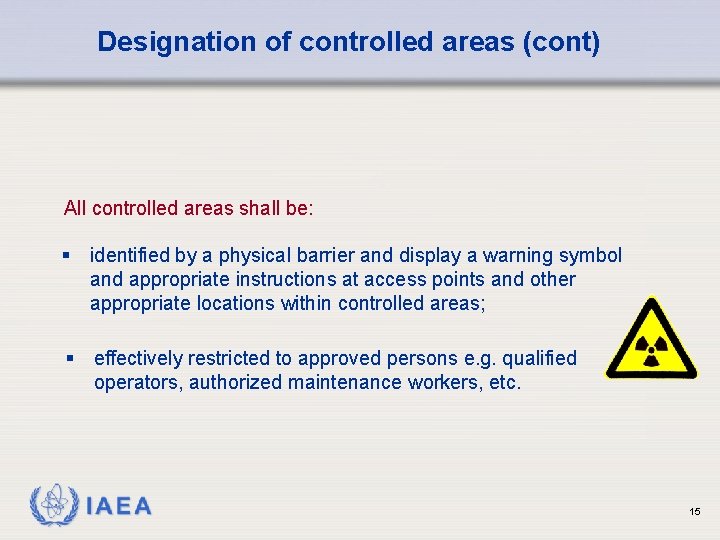 Designation of controlled areas (cont)

All controlled areas shall be:

▪ identified by a physical barrier and display a warning symbol and appropriate instructions at access points and other appropriate locations within controlled areas;

▪ effectively restricted to approved persons e.g. qualified operators, authorized maintenance workers, etc.

IAEA

15